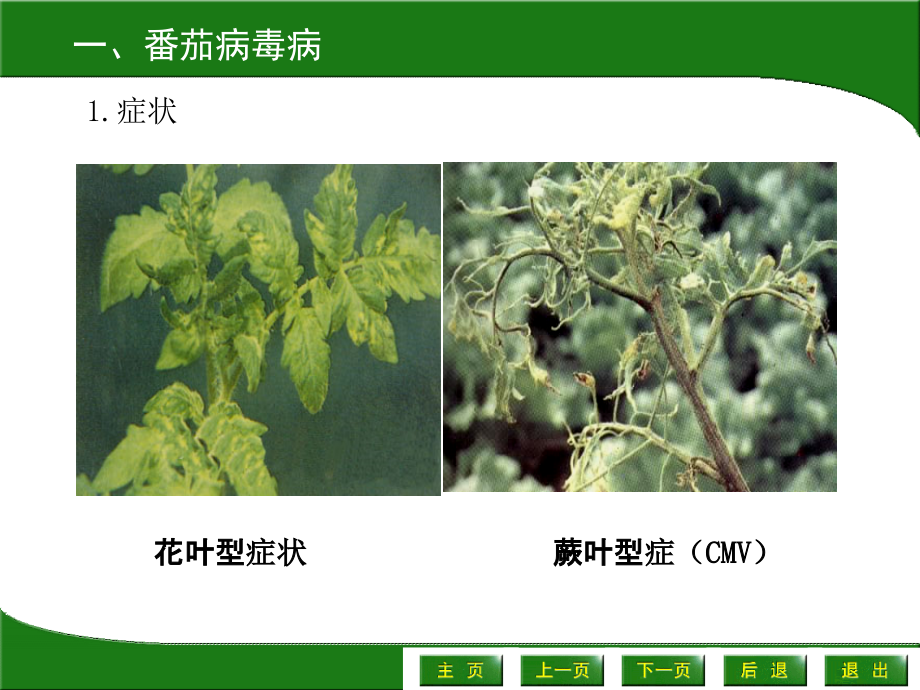 一、番茄病毒病

1.症状

花叶型症状

蕨叶型症（CMV）

主 页 上一页 下一页 后 退 退 出